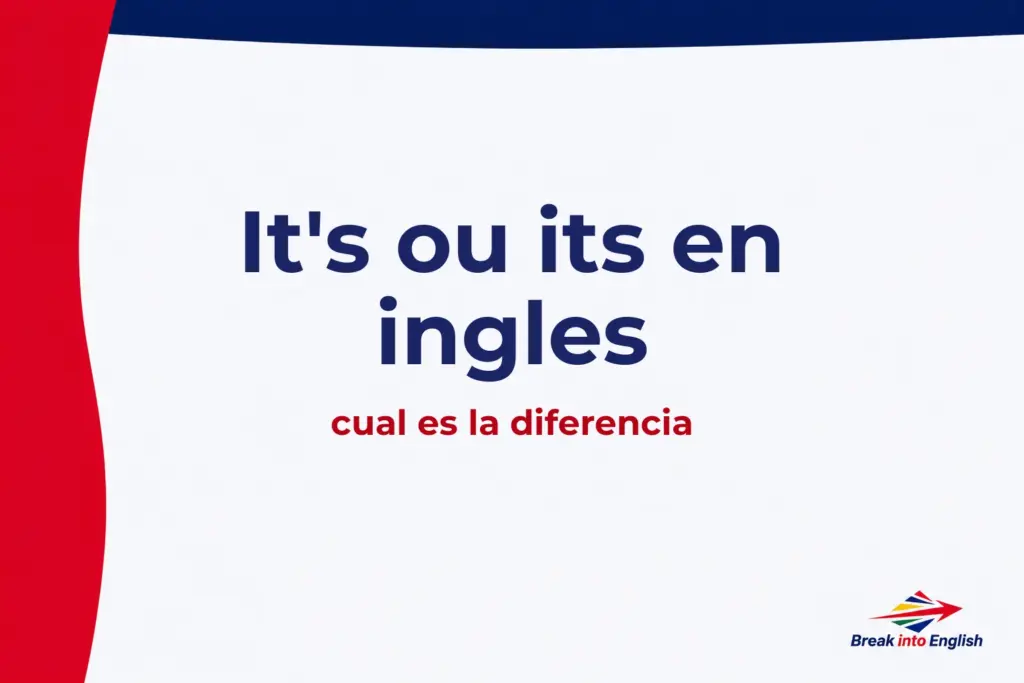 It's ou its en ingles

cual es la diferencia

Break into English